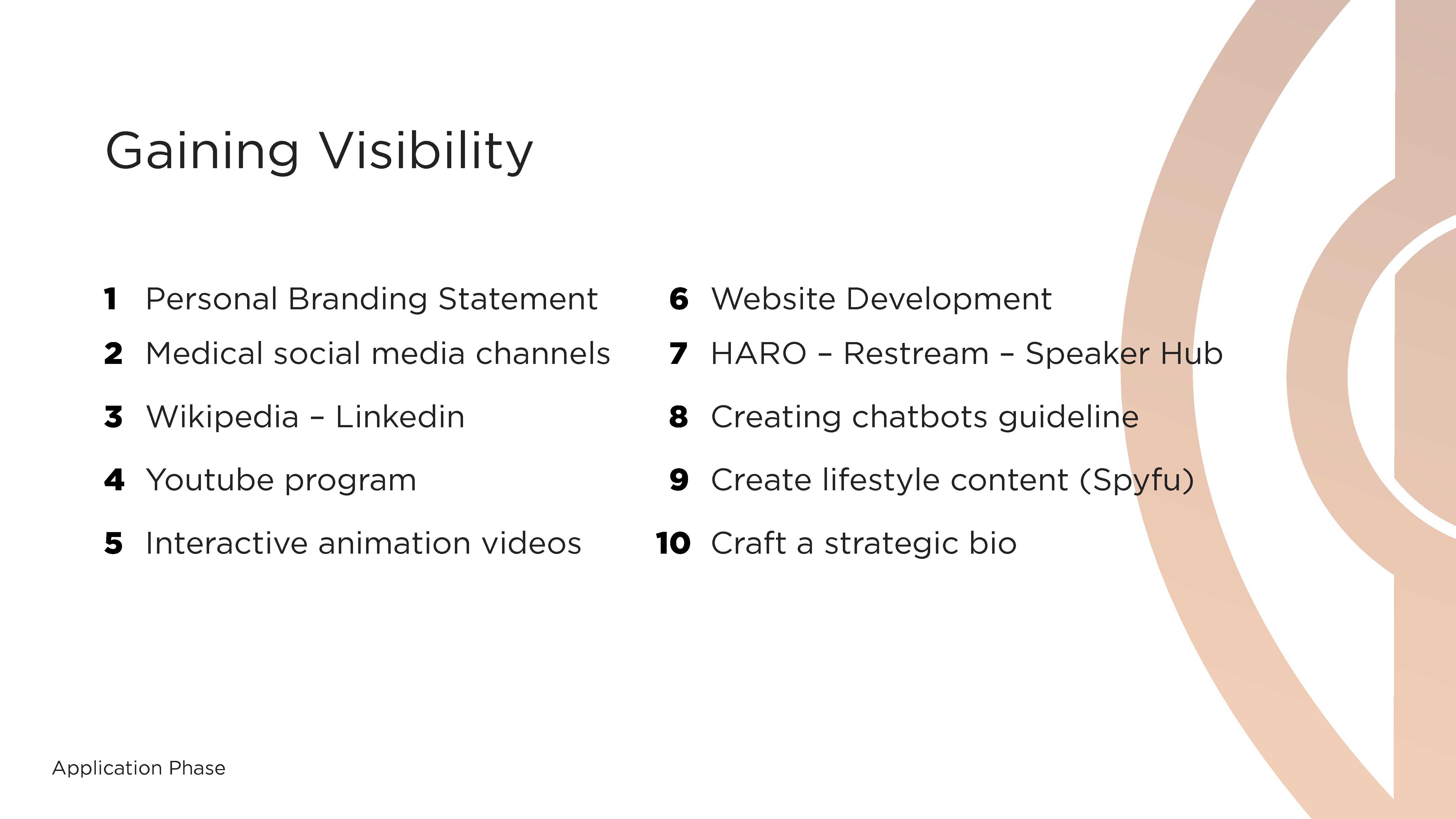 Gaining Visibility

1 Personal Branding Statement
2 Medical social media channels
3 Wikipedia – Linkedin
4 Youtube program
5 Interactive animation videos

6 Website Development
7 HARO – Restream – Speaker Hub
8 Creating chatbots guideline
9 Create lifestyle content (Spyfu)
10 Craft a strategic bio

Application Phase